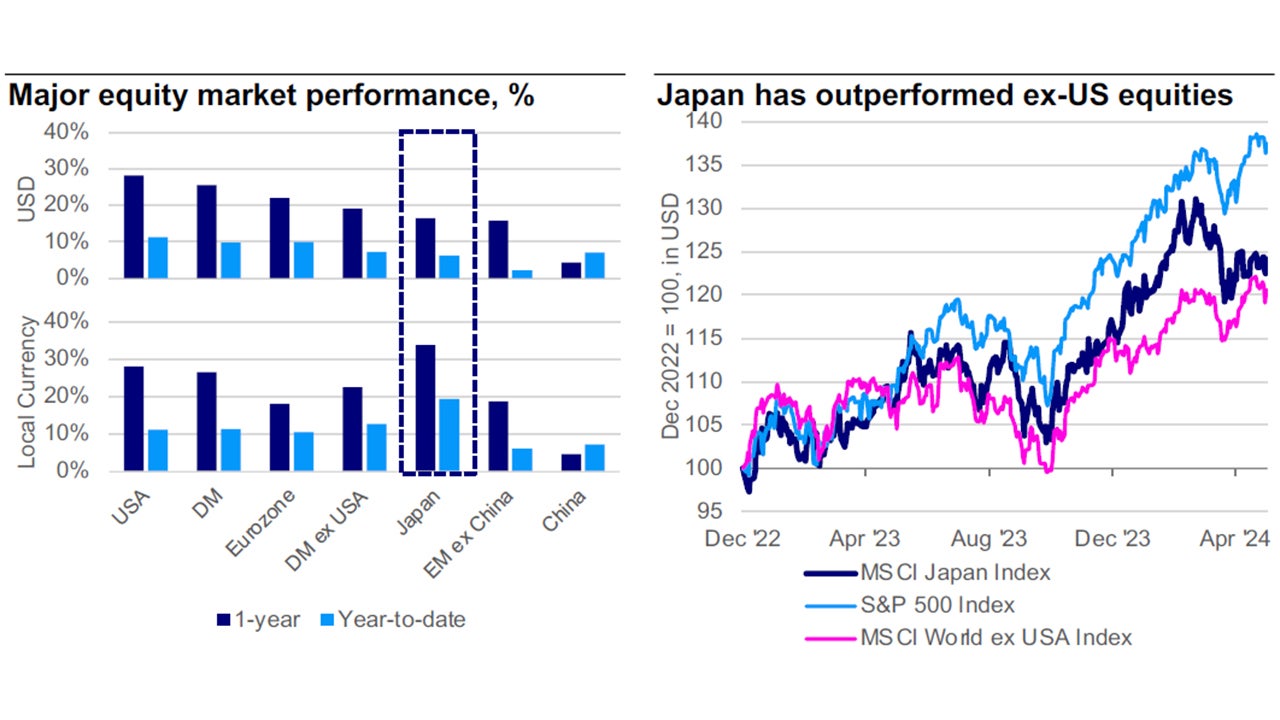 Major equity market performance, %

USD

40%
30%
20%
10%
0%

Local Currency

40%
30%
20%
10%
0%

USA
DM
Eurozone
DM ex USA
Japan
EM ex China
China

1-year
Year-to-date

Japan has outperformed ex-US equities

Dec 2022 = 100, in USD

140
135
130
125
120
115
110
105
100
95

Dec '22
Apr '23
Aug '23
Dec '23
Apr '24

MSCI Japan Index
S&P 500 Index
MSCI World ex USA Index